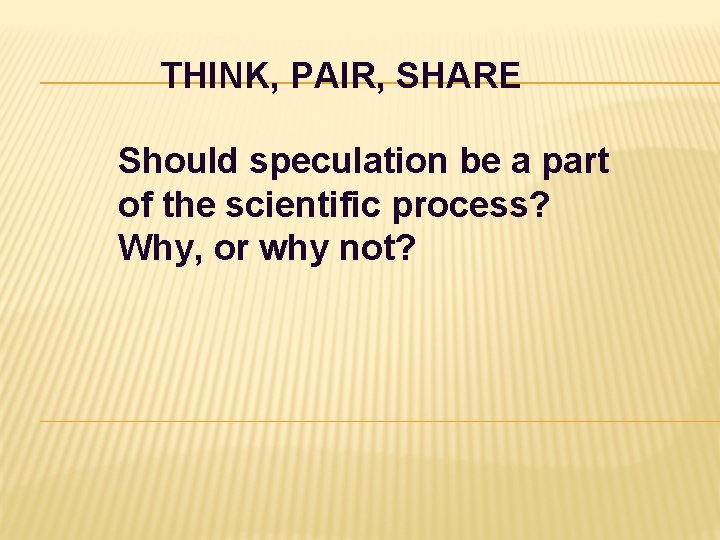 THINK, PAIR, SHARE

Should speculation be a part of the scientific process? Why, or why not?